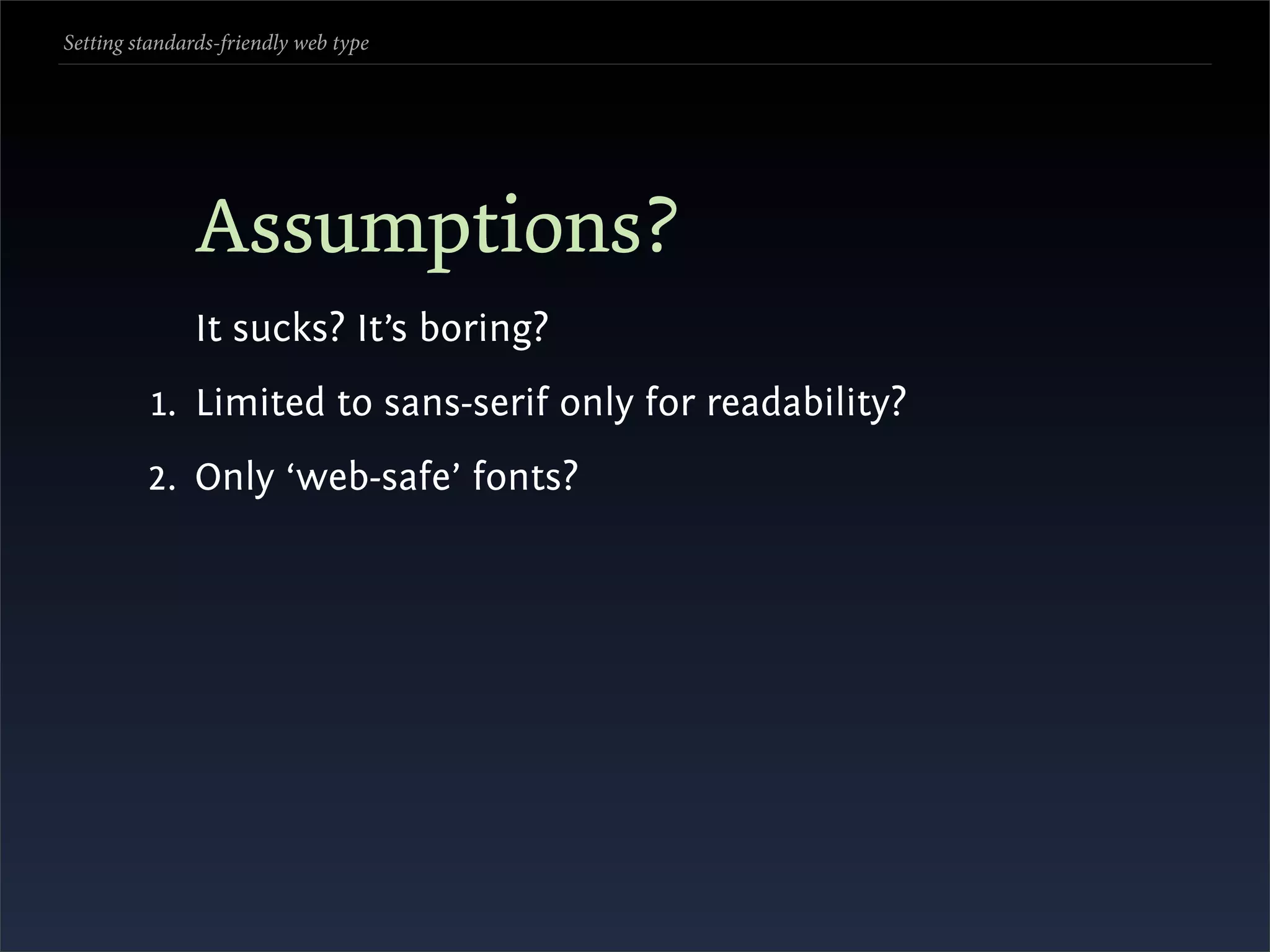 Setting standards-friendly web type

Assumptions?

It sucks? It’s boring?

1. Limited to sans-serif only for readability?

2. Only ‘web-safe’ fonts?